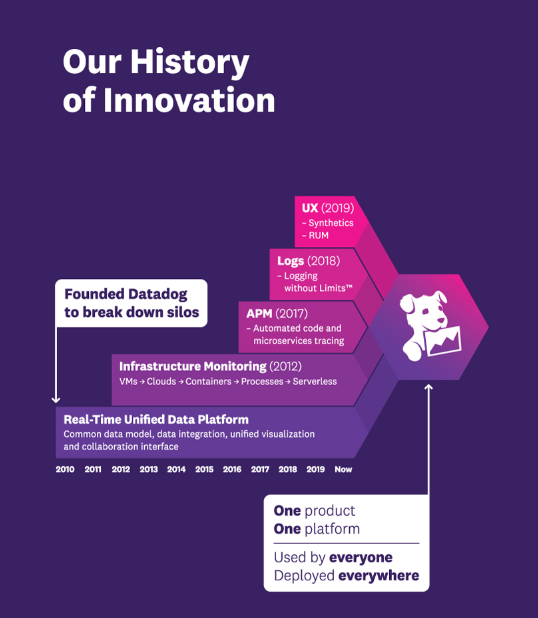 Our History of Innovation

UX (2019)
– Synthetics
– RUM

Logs (2018)
– Logging without Limits™

Founded Datadog to break down silos

APM (2017)
– Automated code and microservices tracing

Infrastructure Monitoring (2012)
VMs → Clouds → Containers → Processes → Serverless

Real-Time Unified Data Platform
Common data model, data integration, unified visualization and collaboration interface

2010 2011 2012 2013 2014 2015 2016 2017 2018 2019 Now

One product
One platform

Used by everyone
Deployed everywhere